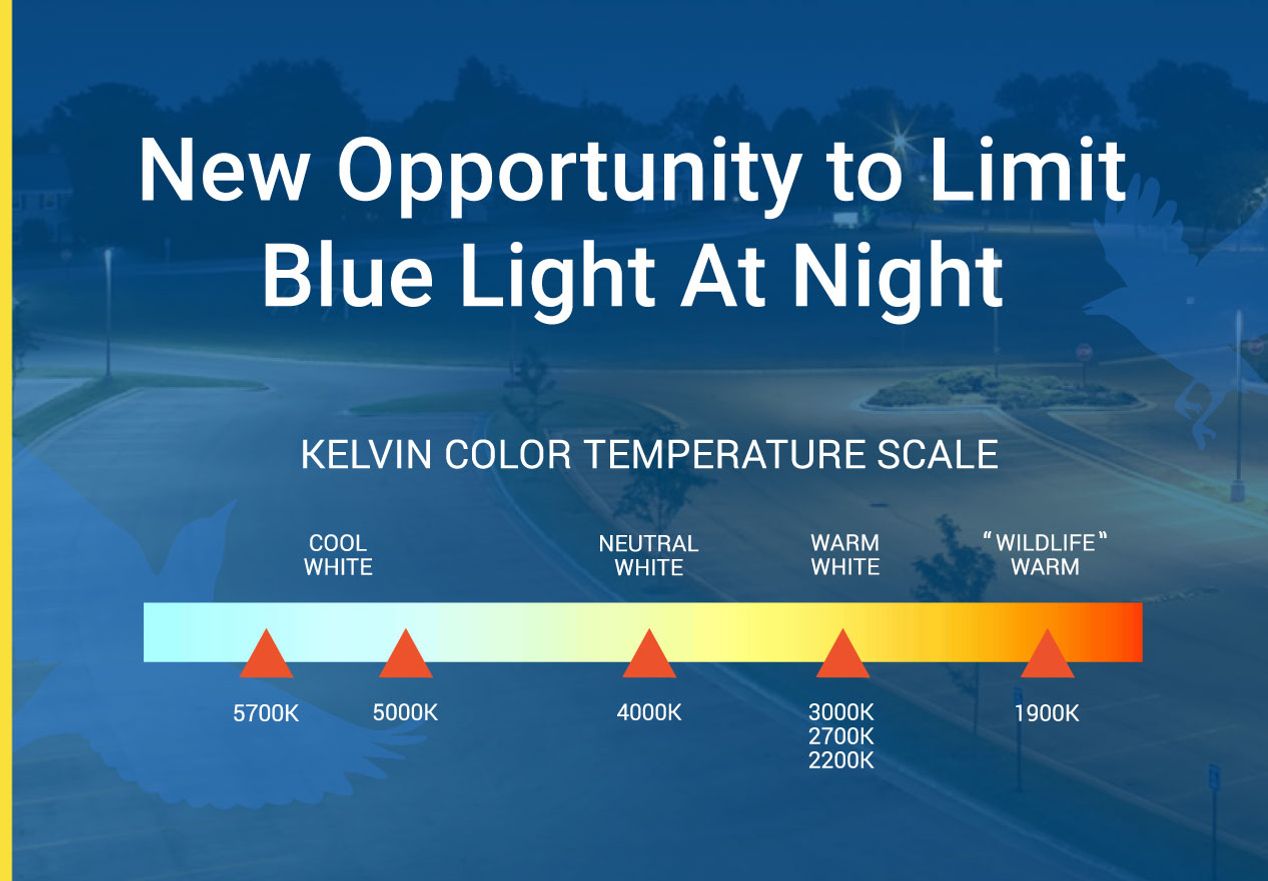 New Opportunity to Limit Blue Light At Night

KELVIN COLOR TEMPERATURE SCALE

COOL WHITE

NEUTRAL WHITE

WARM WHITE

"WILDLIFE" WARM

5700K

5000K

4000K

3000K
2700K
2200K

1900K